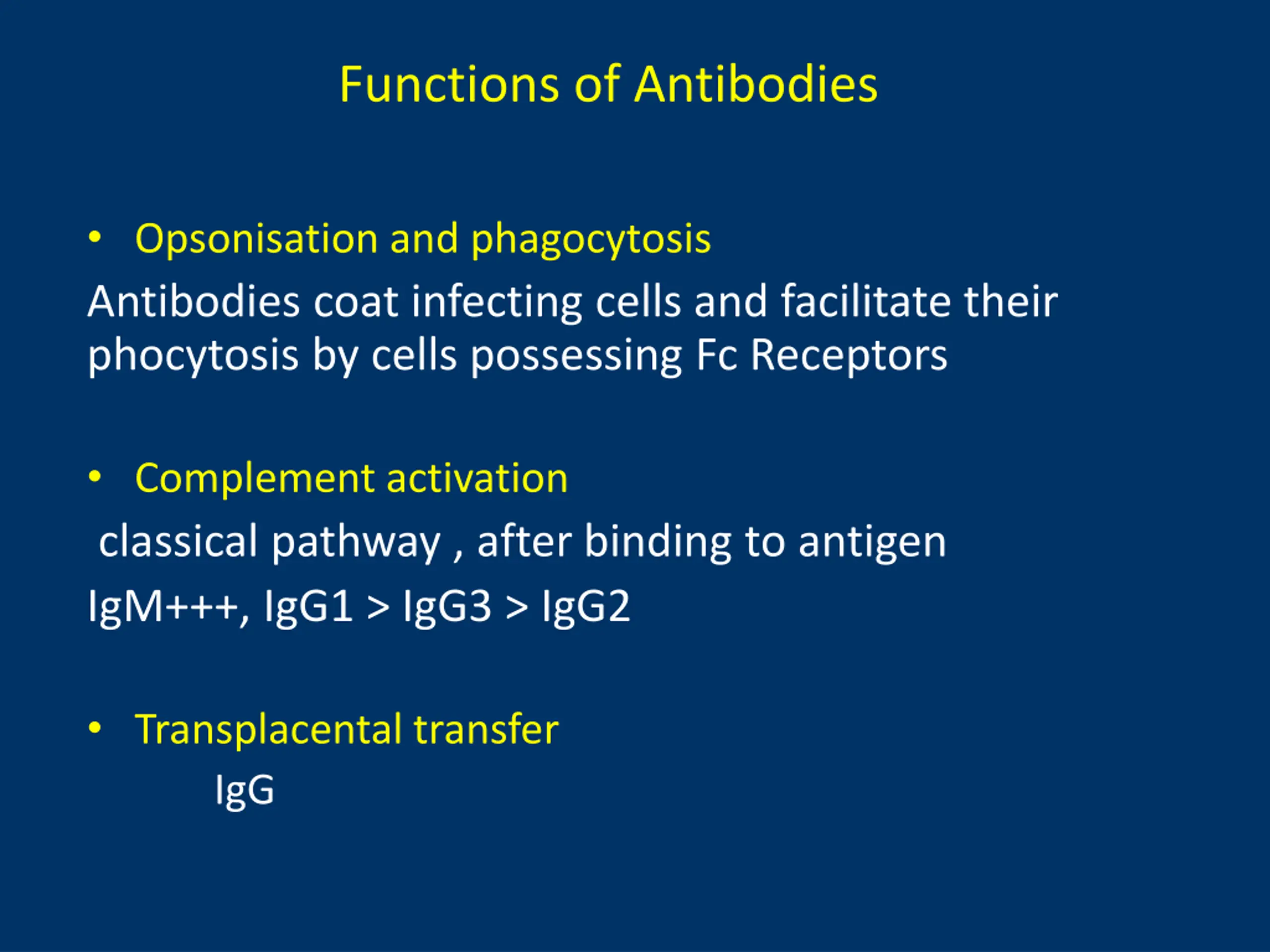 Functions of Antibodies

• Opsonisation and phagocytosis

Antibodies coat infecting cells and facilitate their phocytosis by cells possessing Fc Receptors

• Complement activation

classical pathway , after binding to antigen

IgM+++, IgG1 > IgG3 > IgG2

• Transplacental transfer

IgG